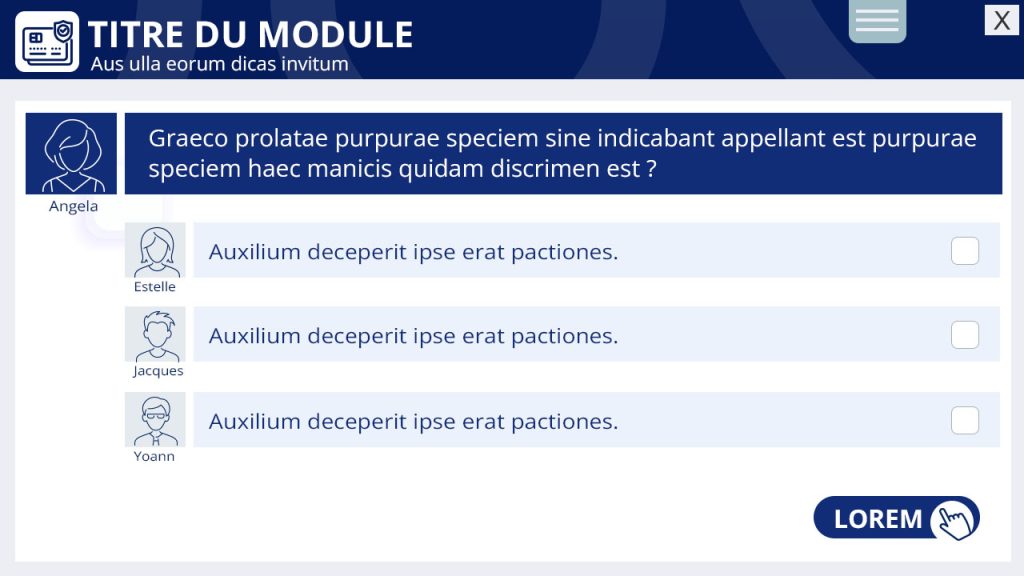 TITRE DU MODULE
Aus ulla eorum dicas invitum

X

Angela

Graeco prolatae purpurae speciem sine indicabant appellant est purpurae speciem haec manicis quidam discrimen est ?

Estelle

Auxilium deceperit ipse erat pactiones.

Jacques

Auxilium deceperit ipse erat pactiones.

Yoann

Auxilium deceperit ipse erat pactiones.

LOREM